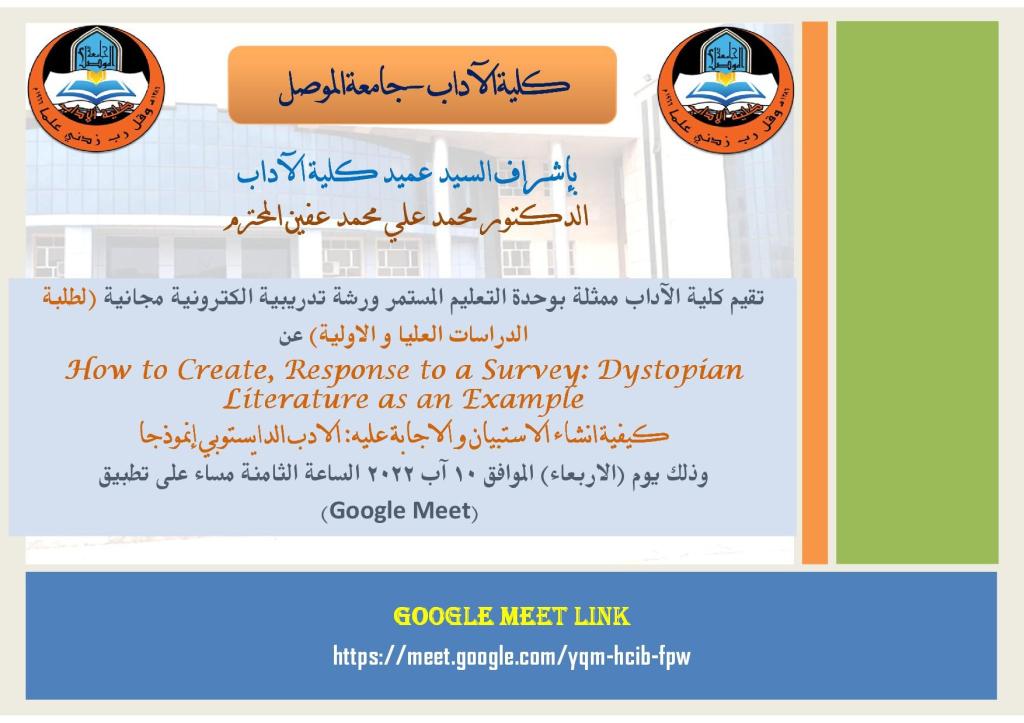 جامعة الموصل
كلية الآداب
وقل رب زدني علما

كلية الآداب - جامعة الموصل

جامعة الموصل
كلية الآداب
وقل رب زدني علما

بإشراف السيد عميد كلية الآداب
الدكتور محمد علي محمد عفين المحترم

تقيم كلية الآداب ممثلة بوحدة التعليم المستمر ورشة تدريبية الكترونية مجانية (لطلبة الدراسات العليا و الاولية) عن

How to Create, Response to a Survey: Dystopian Literature as an Example

كيفية انشاء الاستبيان والاجابة عليه: الادب الداستوبي إنموذجا

وذلك يوم (الاربعاء) الموافق ١٠ آب ٢٠٢٢ الساعة الثامنة مساء على تطبيق (Google Meet)

GOOGLE MEET LINK
https://meet.google.com/yqm-hcib-fpw